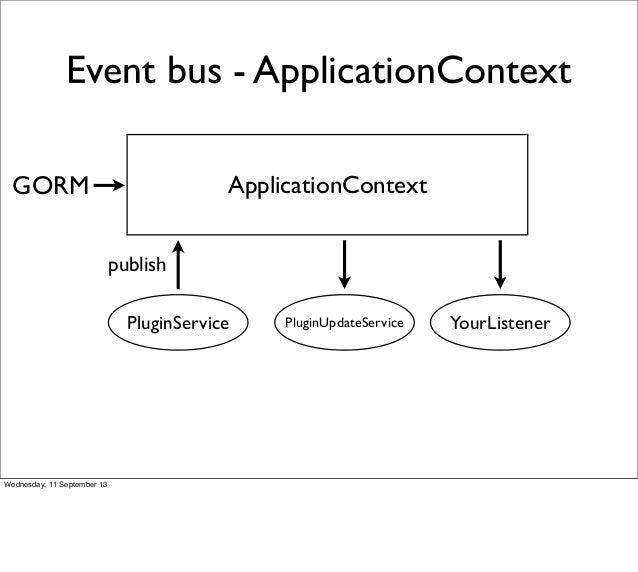 Event bus - ApplicationContext

GORM

ApplicationContext

publish

PluginService

PluginUpdateService

YourListener

Wednesday, 11 September 13